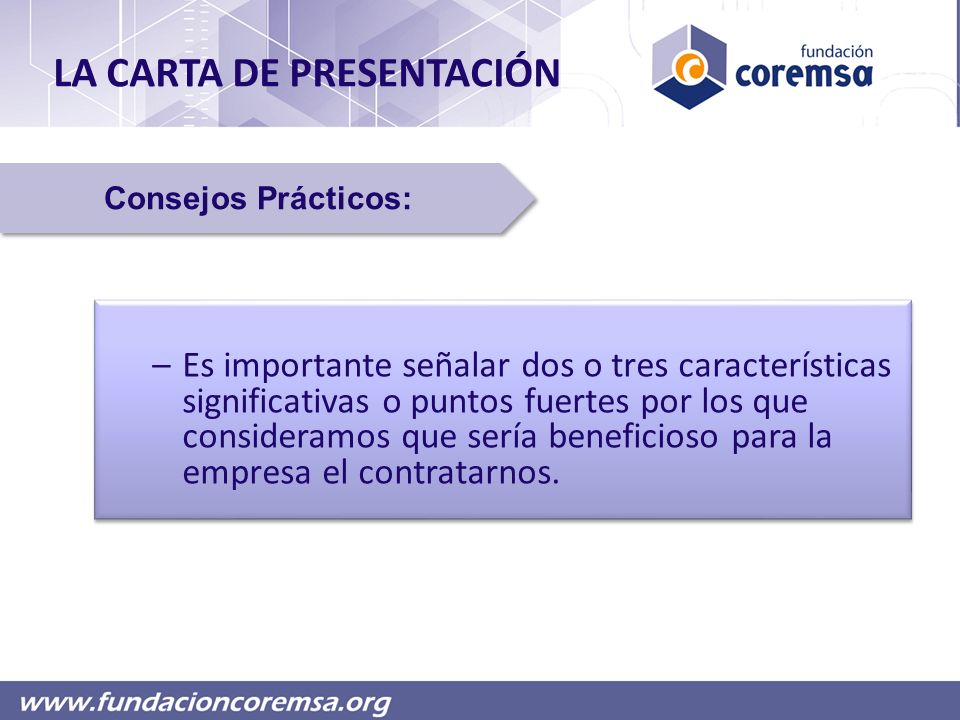 LA CARTA DE PRESENTACIÓN

fundación coremsa

Consejos Prácticos:

– Es importante señalar dos o tres características significativas o puntos fuertes por los que consideramos que sería beneficioso para la empresa el contratarnos.

www.fundacioncoremsa.org